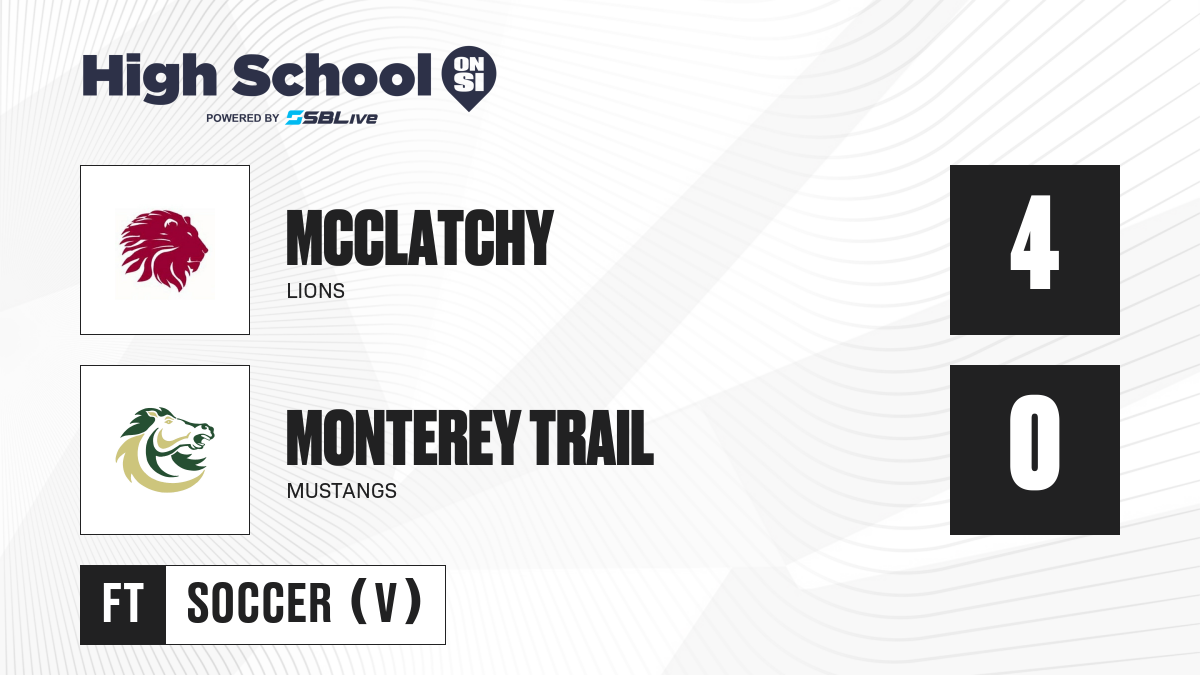 High School ON SI
POWERED BY SBLive

MCCLATCHY
LIONS

4

MONTEREY TRAIL
MUSTANGS

0

FT SOCCER (V)